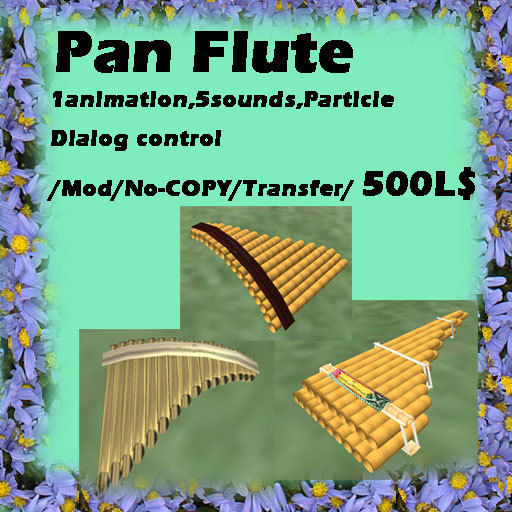 Pan Flute

1animation,5sounds,Particle

Dialog control

/Mod/No-COPY/Transfer/ 500L$